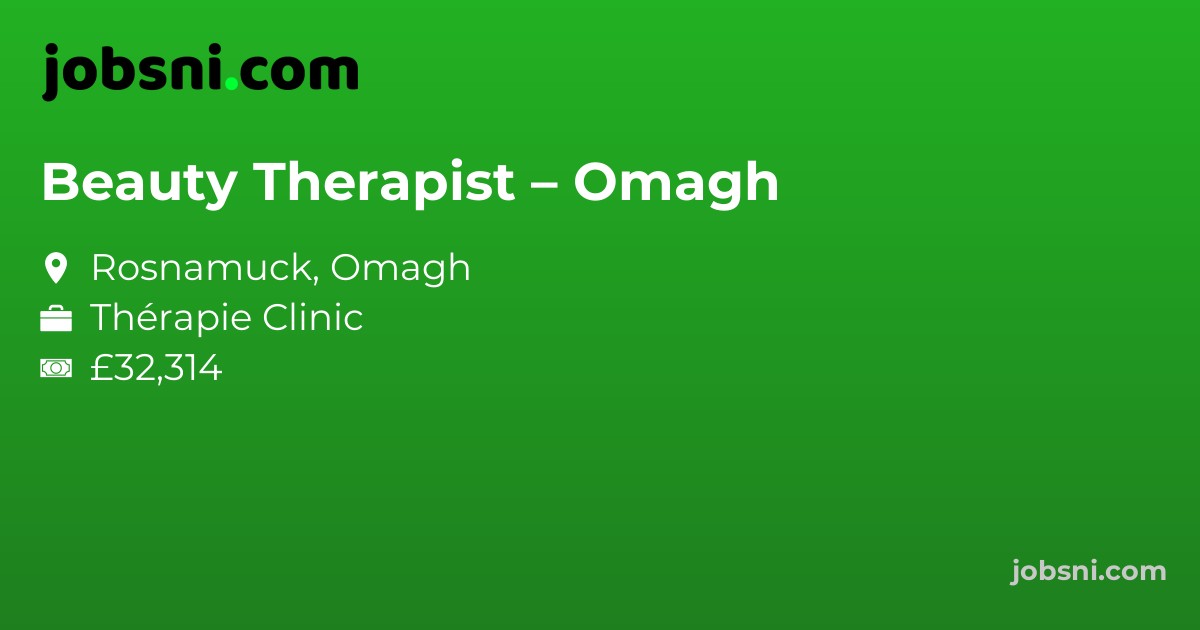 jobsni.com

Beauty Therapist – Omagh

Rosnamuck, Omagh
Thérapie Clinic
£32,314

jobsni.com